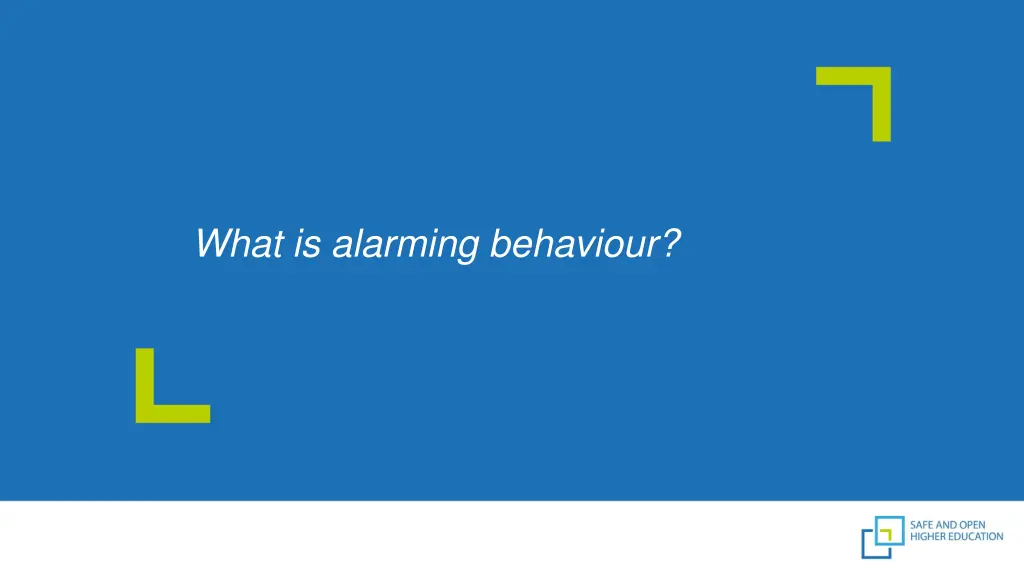 What is alarming behaviour?

SAFE AND OPEN
HIGHER EDUCATION